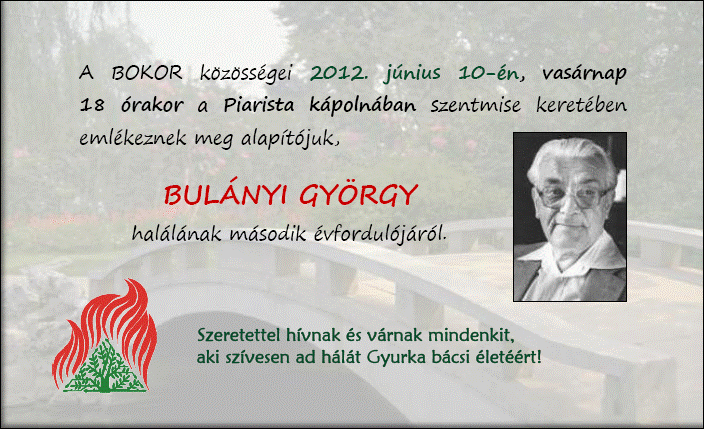 A BOKOR közösségei 2012. június 10-én, vasárnap 18 órakor a Piarista kápolnában szentmise keretében emlékeznek meg alapítójuk,

BULÁNYI GYÖRGY

halálának második évfordulójáról.

Szeretettel hívnak és várnak mindenkit, aki szívesen ad hálát Gyurka bácsi életéért!